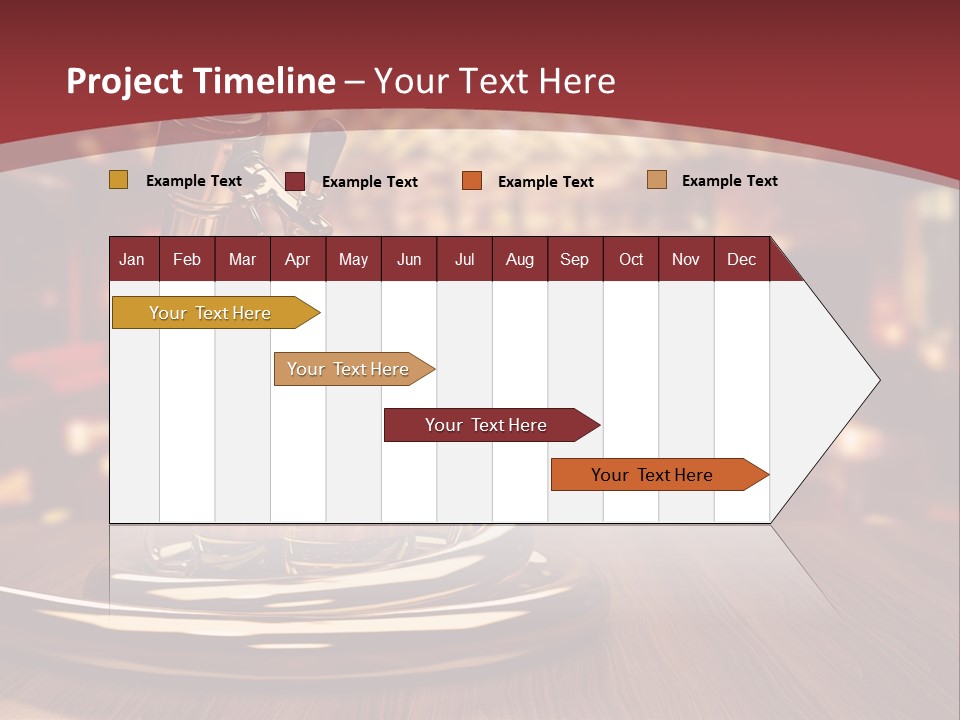 Project Timeline – Your Text Here

Example Text
Example Text
Example Text
Example Text

| Jan | Feb | Mar | Apr | May | Jun | Jul | Aug | Sep | Oct | Nov | Dec |
|---|---|---|---|---|---|---|---|---|---|---|---|

Your Text Here
Your Text Here
Your Text Here
Your Text Here